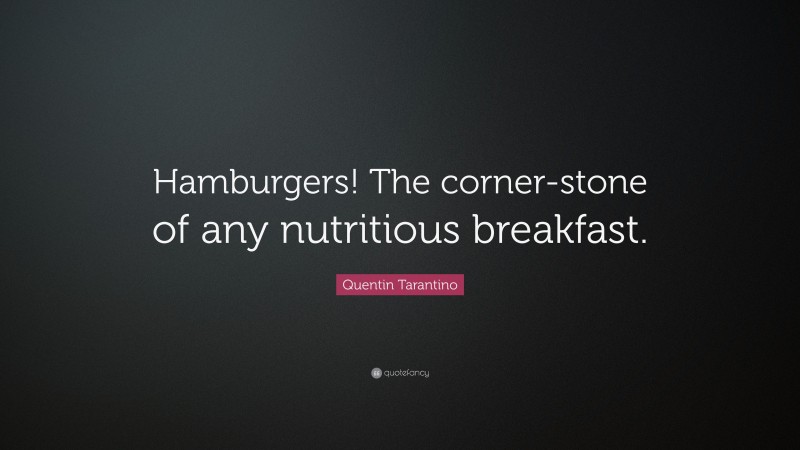 Hamburgers! The corner-stone of any nutritious breakfast.

Quentin Tarantino

quotefancy